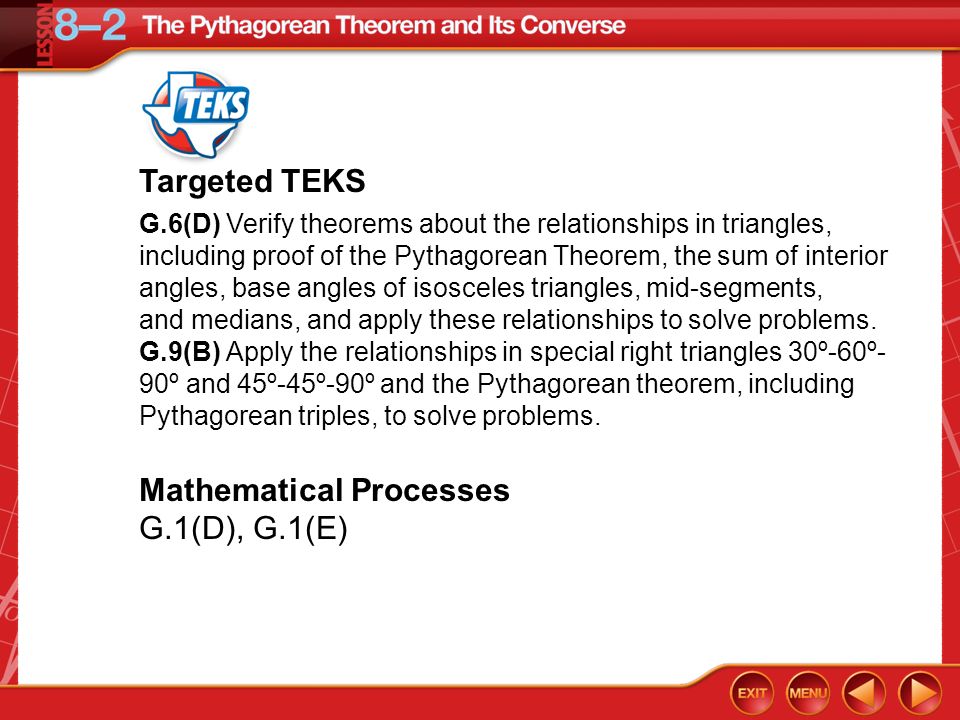 LESSON 8–2 The Pythagorean Theorem and Its Converse

TEKS

Targeted TEKS

G.6(D) Verify theorems about the relationships in triangles, including proof of the Pythagorean Theorem, the sum of interior angles, base angles of isosceles triangles, mid-segments, and medians, and apply these relationships to solve problems.
G.9(B) Apply the relationships in special right triangles 30º-60º-90º and 45º-45º-90º and the Pythagorean theorem, including Pythagorean triples, to solve problems.

Mathematical Processes
G.1(D), G.1(E)

EXIT MENU